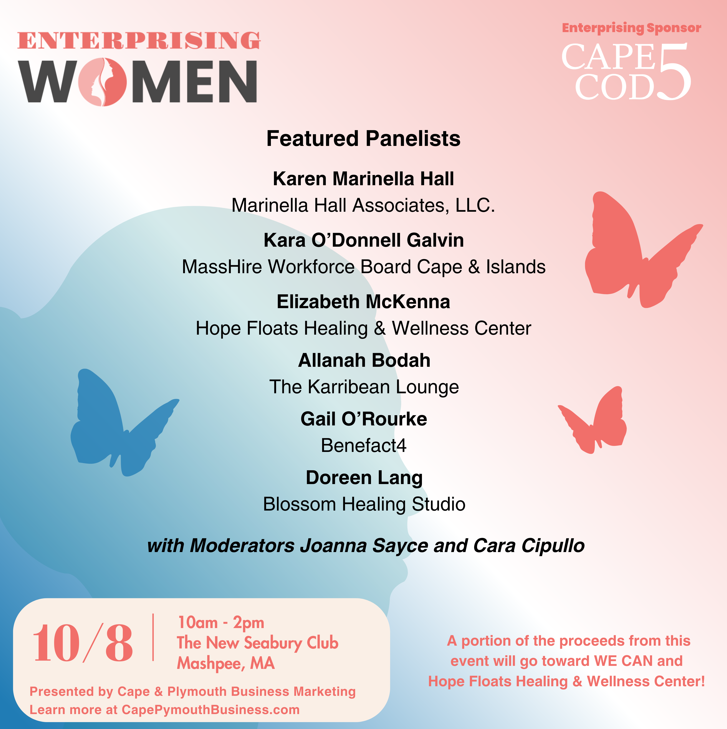 ENTERPRISING
WOMEN

Enterprising Sponsor
CAPE COD 5

Featured Panelists

Karen Marinella Hall
Marinella Hall Associates, LLC.

Kara O'Donnell Galvin
MassHire Workforce Board Cape & Islands

Elizabeth McKenna
Hope Floats Healing & Wellness Center

Allanah Bodah
The Karribean Lounge

Gail O'Rourke
Benefact4

Doreen Lang
Blossom Healing Studio

with Moderators Joanna Sayce and Cara Cipullo

10/8

10am - 2pm
The New Seabury Club
Mashpee, MA

Presented by Cape & Plymouth Business Marketing
Learn more at CapePymouthBusiness.com

A portion of the proceeds from this event will go toward WE CAN and Hope Floats Healing & Wellness Center!